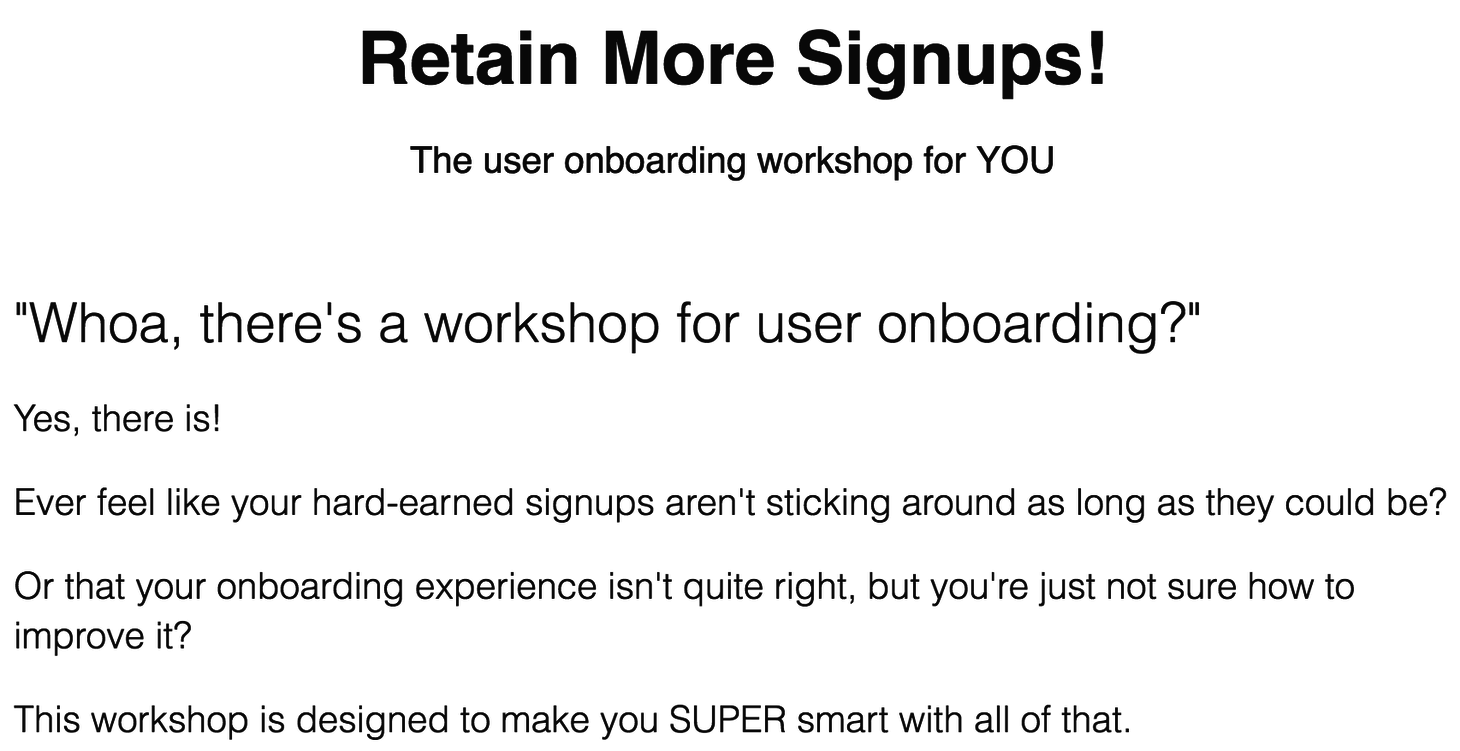 Retain More Signups!

The user onboarding workshop for YOU

"Whoa, there's a workshop for user onboarding?"

Yes, there is!

Ever feel like your hard-earned signups aren't sticking around as long as they could be?

Or that your onboarding experience isn't quite right, but you're just not sure how to improve it?

This workshop is designed to make you SUPER smart with all of that.